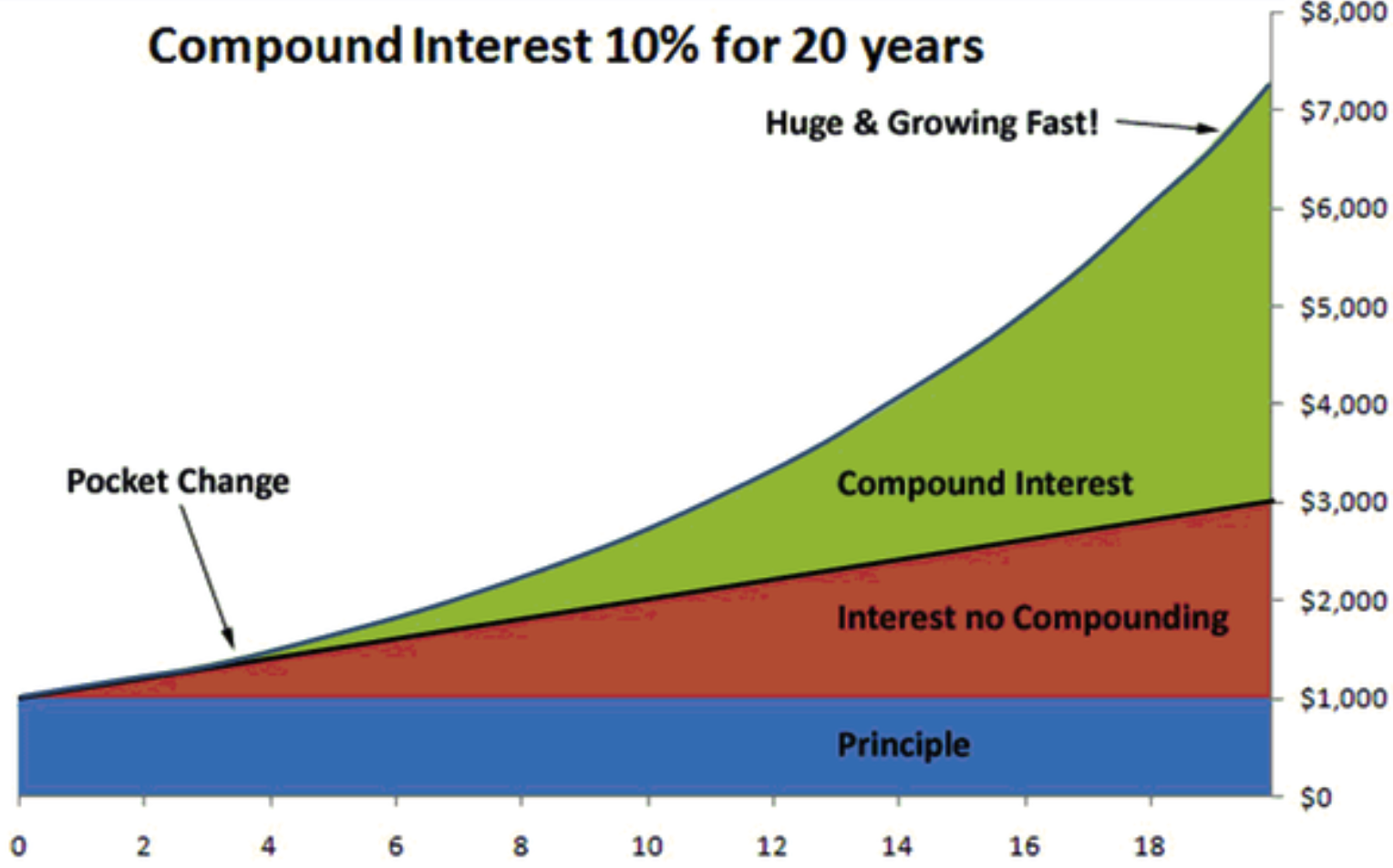 Compound Interest 10% for 20 years

Huge & Growing Fast!

Pocket Change

Compound Interest

Interest no Compounding

Principle

$8,000
$7,000
$6,000
$5,000
$4,000
$3,000
$2,000
$1,000
$0

0 2 4 6 8 10 12 14 16 18